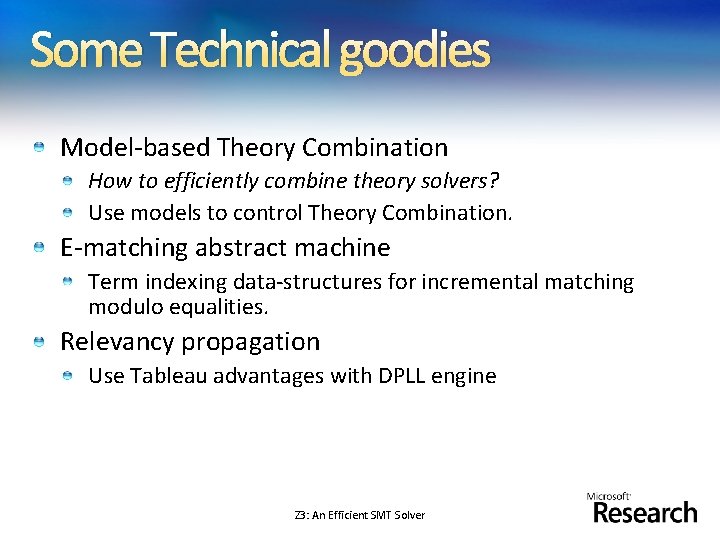 Some Technical goodies

Model-based Theory Combination

How to efficiently combine theory solvers?

Use models to control Theory Combination.

E-matching abstract machine

Term indexing data-structures for incremental matching modulo equalities.

Relevancy propagation

Use Tableau advantages with DPLL engine

Z3: An Efficient SMT Solver

Microsoft Research